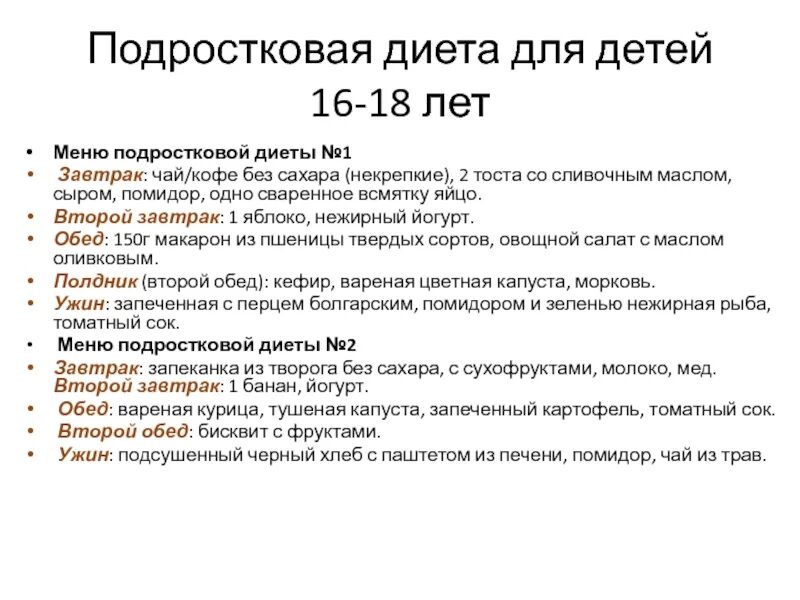 Подростковая диета для детей 16-18 лет

• Меню подростковой диеты №1
• Завтрак: чай/кофе без сахара (некрепкие), 2 тоста со сливочным маслом, сыром, помидор, одно сваренное всмятку яйцо.
• Второй завтрак: 1 яблоко, нежирный йогурт.
• Обед: 150г макарон из пшеницы твердых сортов, овощной салат с маслом оливковым.
• Полдник (второй обед): кефир, вареная цветная капуста, морковь.
• Ужин: запеченная с перцем болгарским, помидором и зеленью нежирная рыба, томатный сок.
• Меню подростковой диеты №2
• Завтрак: запеканка из творога без сахара, с сухофруктами, молоко, мед. Второй завтрак: 1 банан, йогурт.
• Обед: вареная курица, тушеная капуста, запеченный картофель, томатный сок.
• Второй обед: бисквит с фруктами.
• Ужин: подсушенный черный хлеб с паштетом из печени, помидор, чай из трав.